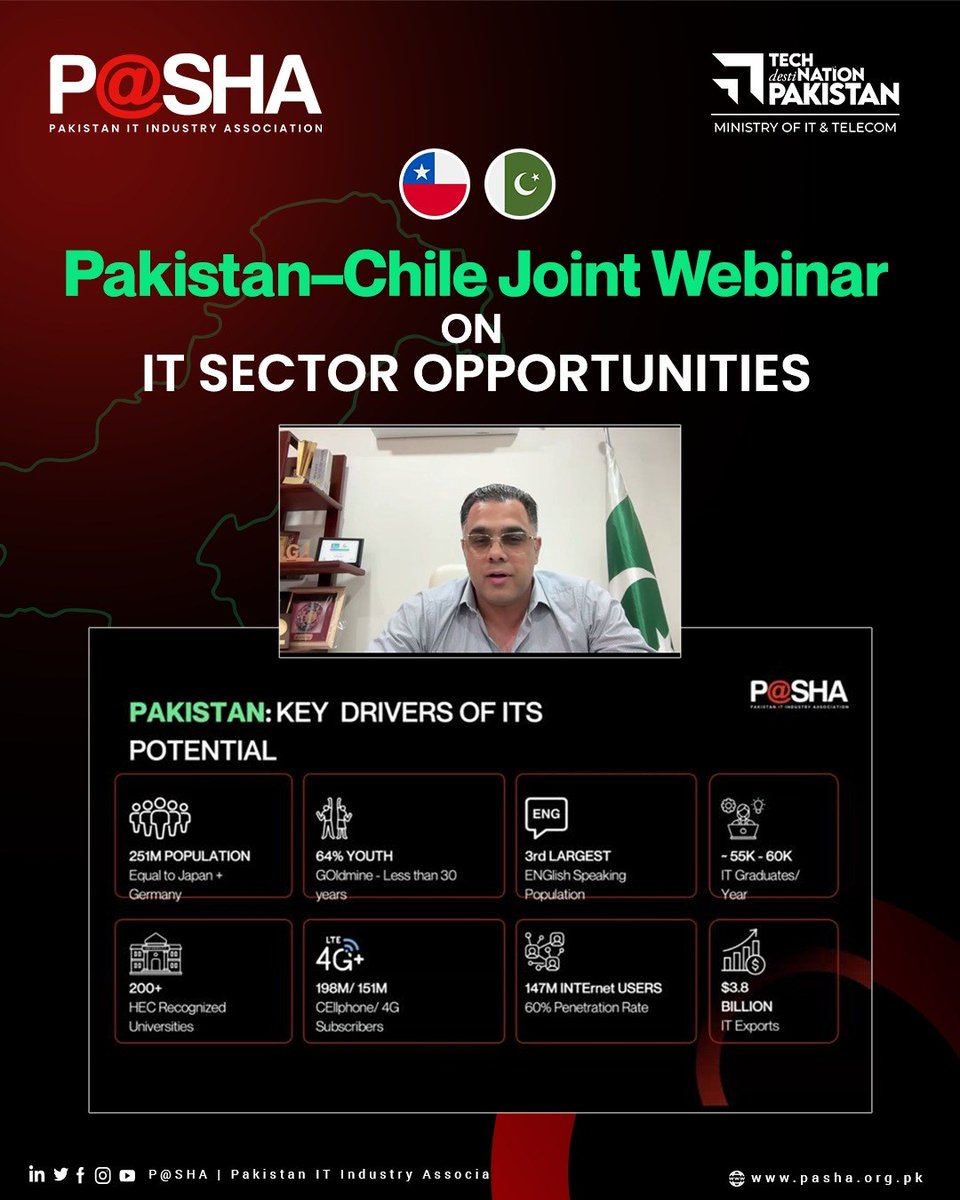 P@SHA
PAKISTAN IT INDUSTRY ASSOCIATION

TECH destiNATION PAKISTAN
MINISTRY OF IT & TELECOM

Pakistan–Chile Joint Webinar
ON
IT SECTOR OPPORTUNITIES

P@SHA
PAKISTAN IT INDUSTRY ASSOCIATION

PAKISTAN: KEY DRIVERS OF ITS POTENTIAL

251M POPULATION
Equal to Japan + Germany

64% YOUTH
GOldmine - Less than 30 years

ENG
3rd LARGEST
ENGlish Speaking Population

~ 55K - 60K
IT Graduates/ Year

200+
HEC Recognized Universities

LTE 4G+
198M/ 151M
CEllphone/ 4G Subscribers

147M INTErnet USERS
60% Penetration Rate

$3.8 BILLION
IT Exports

P@SHA | Pakistan IT Industry Associa

www.pasha.org.pk